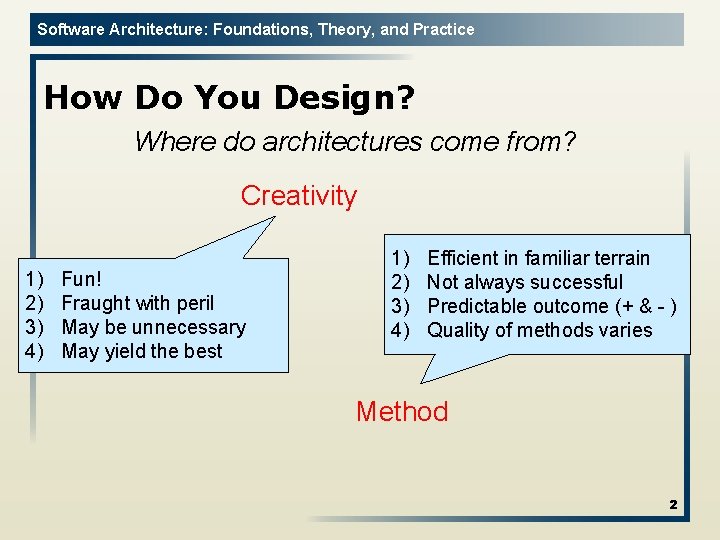 Software Architecture: Foundations, Theory, and Practice

How Do You Design?

Where do architectures come from?

Creativity

1) Fun!
2) Fraught with peril
3) May be unnecessary
4) May yield the best

1) Efficient in familiar terrain
2) Not always successful
3) Predictable outcome (+ & - )
4) Quality of methods varies

Method

2